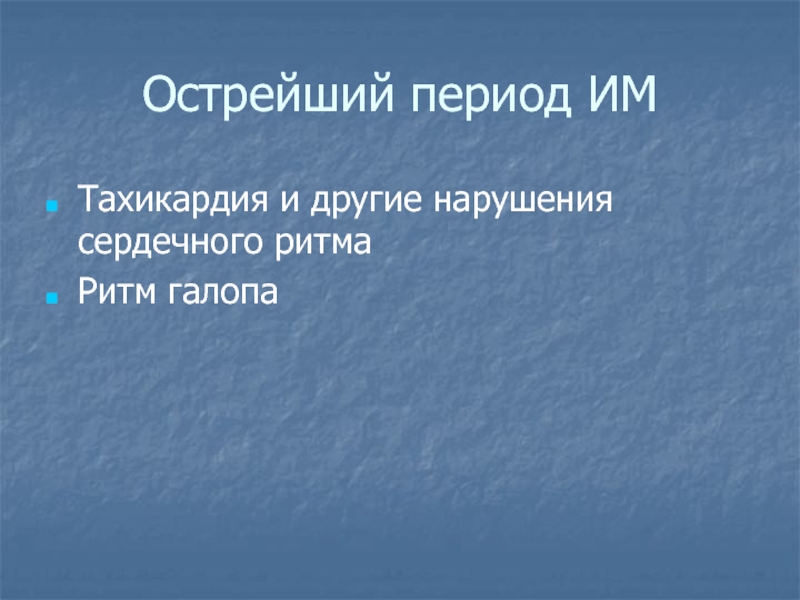 Острейший период ИМ

- Тахикардия и другие нарушения сердечного ритма
- Ритм галопа